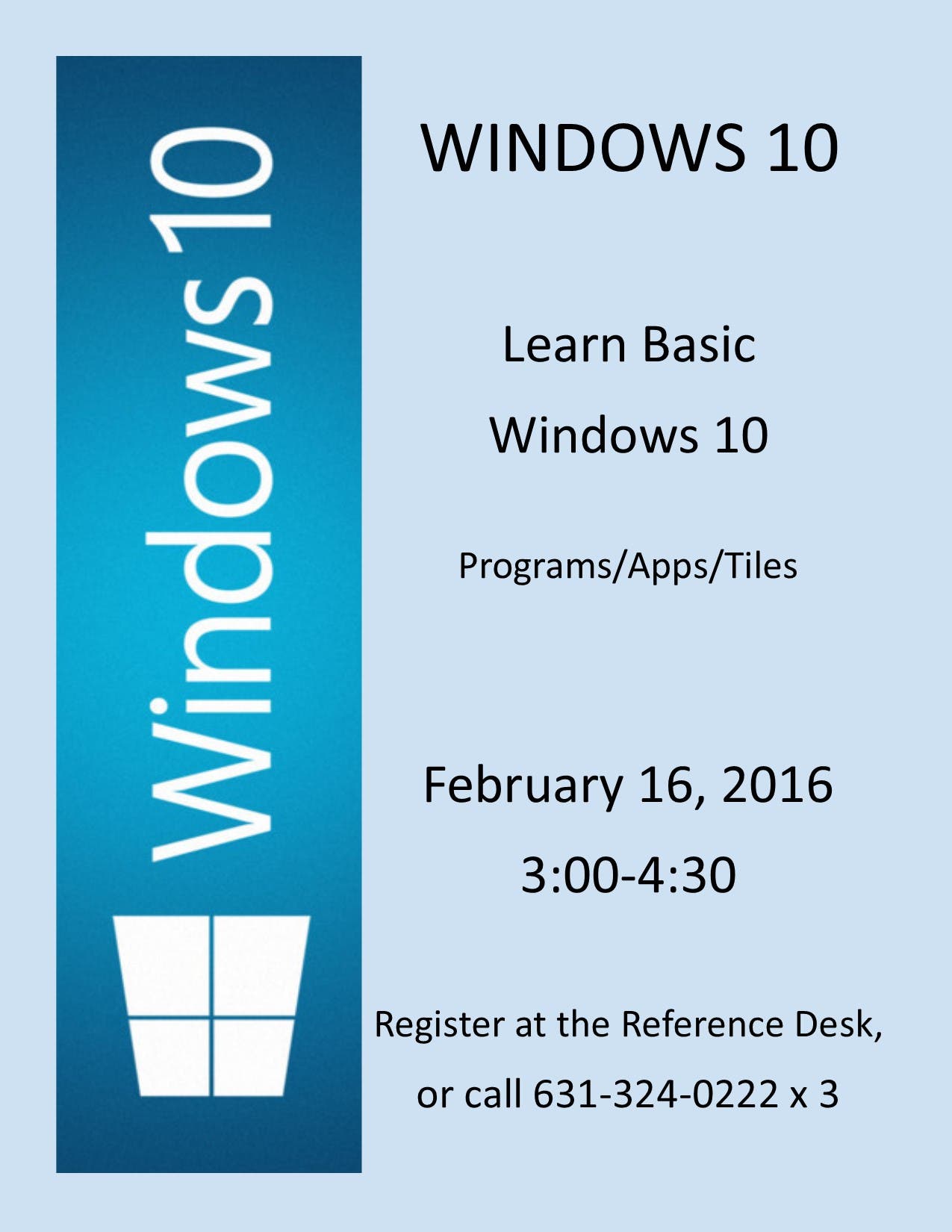 Windows 10

WINDOWS 10

Learn Basic
Windows 10

Programs/Apps/Tiles

February 16, 2016
3:00-4:30

Register at the Reference Desk,
or call 631-324-0222 x 3